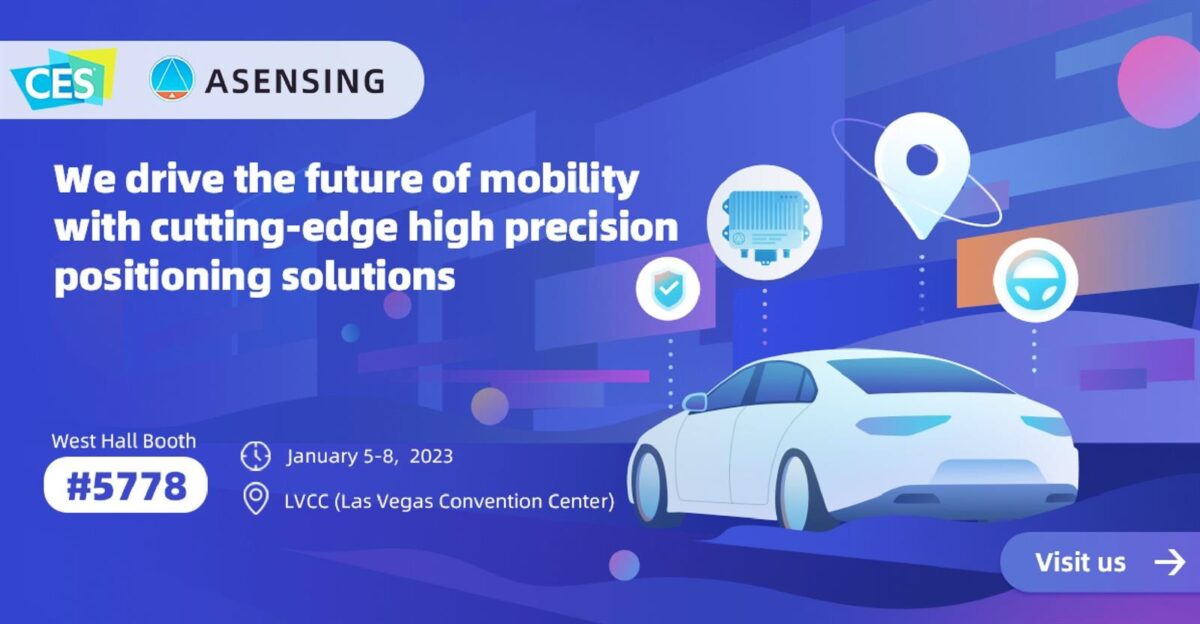 CES

ASENSING

We drive the future of mobility with cutting-edge high precision positioning solutions

West Hall Booth

#5778

January 5-8, 2023

LVCC (Las Vegas Convention Center)

Visit us